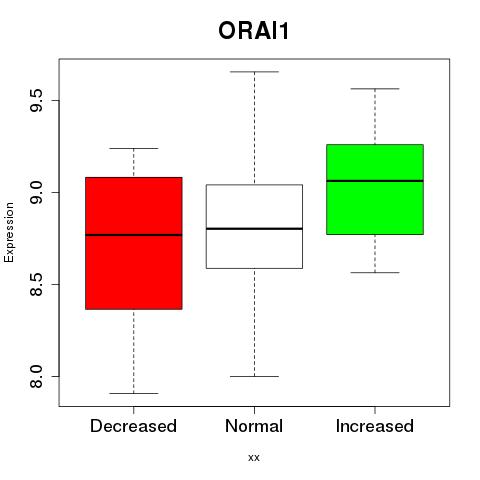 ORAI1

Expression

9.5
9.0
8.5
8.0

Decreased
Normal
Increased

xx